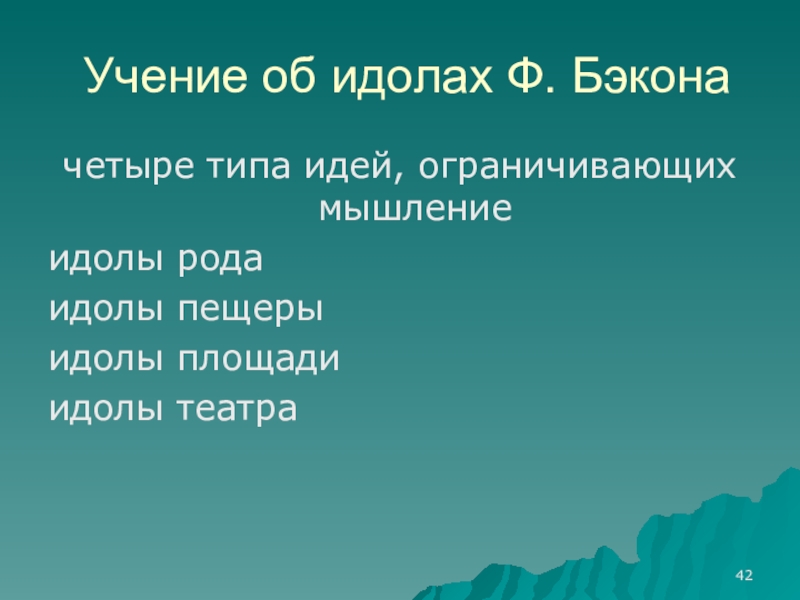 Учение об идолах Ф. Бэкона

четыре типа идей, ограничивающих мышление

идолы рода
идолы пещеры
идолы площади
идолы театра

42